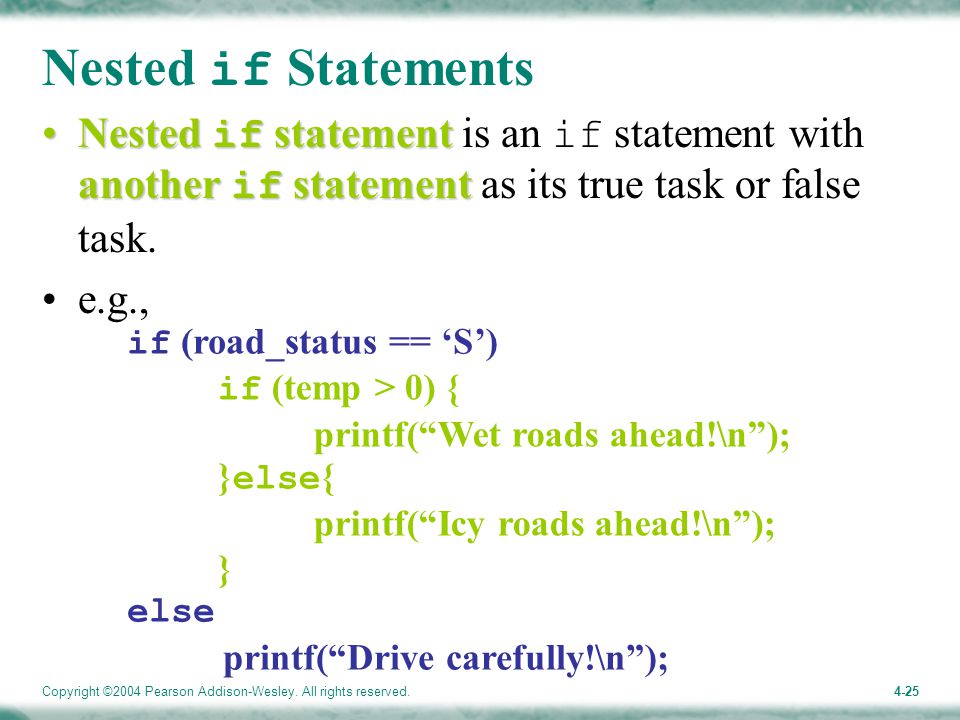 Nested if Statements

• Nested if statement is an if statement with another if statement as its true task or false task.

• e.g.,

if (road_status == ‘S’)
    if (temp > 0) {
        printf(“Wet roads ahead!\n”);
    }else{
        printf(“Icy roads ahead!\n”);
    }
else
    printf(“Drive carefully!\n”);

Copyright ©2004 Pearson Addison-Wesley. All rights reserved.

4-25